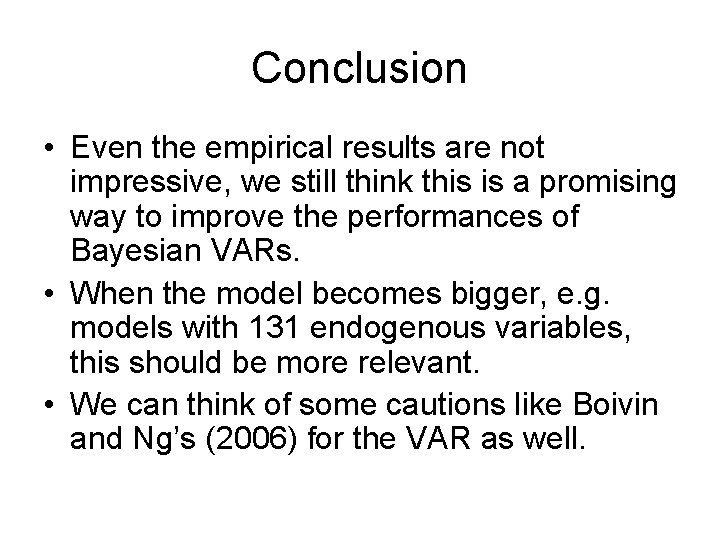 Conclusion

• Even the empirical results are not impressive, we still think this is a promising way to improve the performances of Bayesian VARs.

• When the model becomes bigger, e.g. models with 131 endogenous variables, this should be more relevant.

• We can think of some cautions like Boivin and Ng's (2006) for the VAR as well.